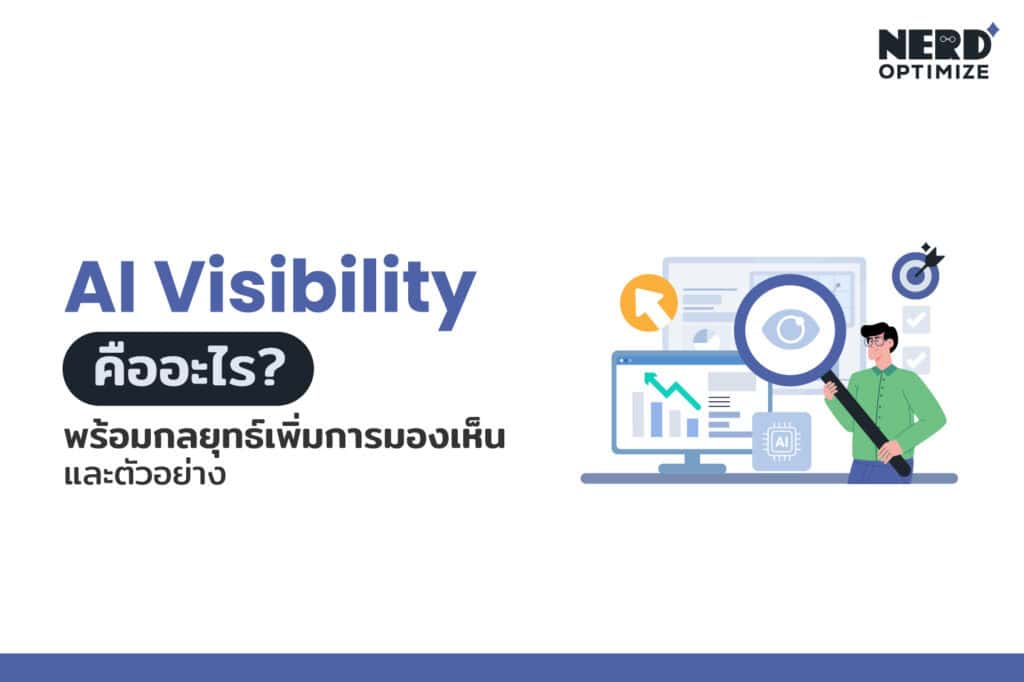 NERD
OPTIMIZE

AI Visibility
คืออะไร?
พร้อมกลยุทธ์เพิ่มการมองเห็น
และตัวอย่าง

AI